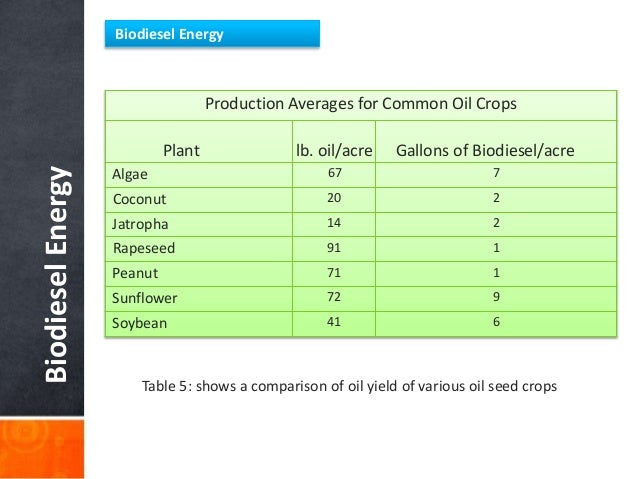 Biodiesel Energy

Biodiesel Energy

Production Averages for Common Oil Crops

| Plant | lb. oil/acre | Gallons of Biodiesel/acre |
|---|---|---|
| Algae | 67 | 7 |
| Coconut | 20 | 2 |
| Jatropha | 14 | 2 |
| Rapeseed | 91 | 1 |
| Peanut | 71 | 1 |
| Sunflower | 72 | 9 |
| Soybean | 41 | 6 |

Table 5: shows a comparison of oil yield of various oil seed crops